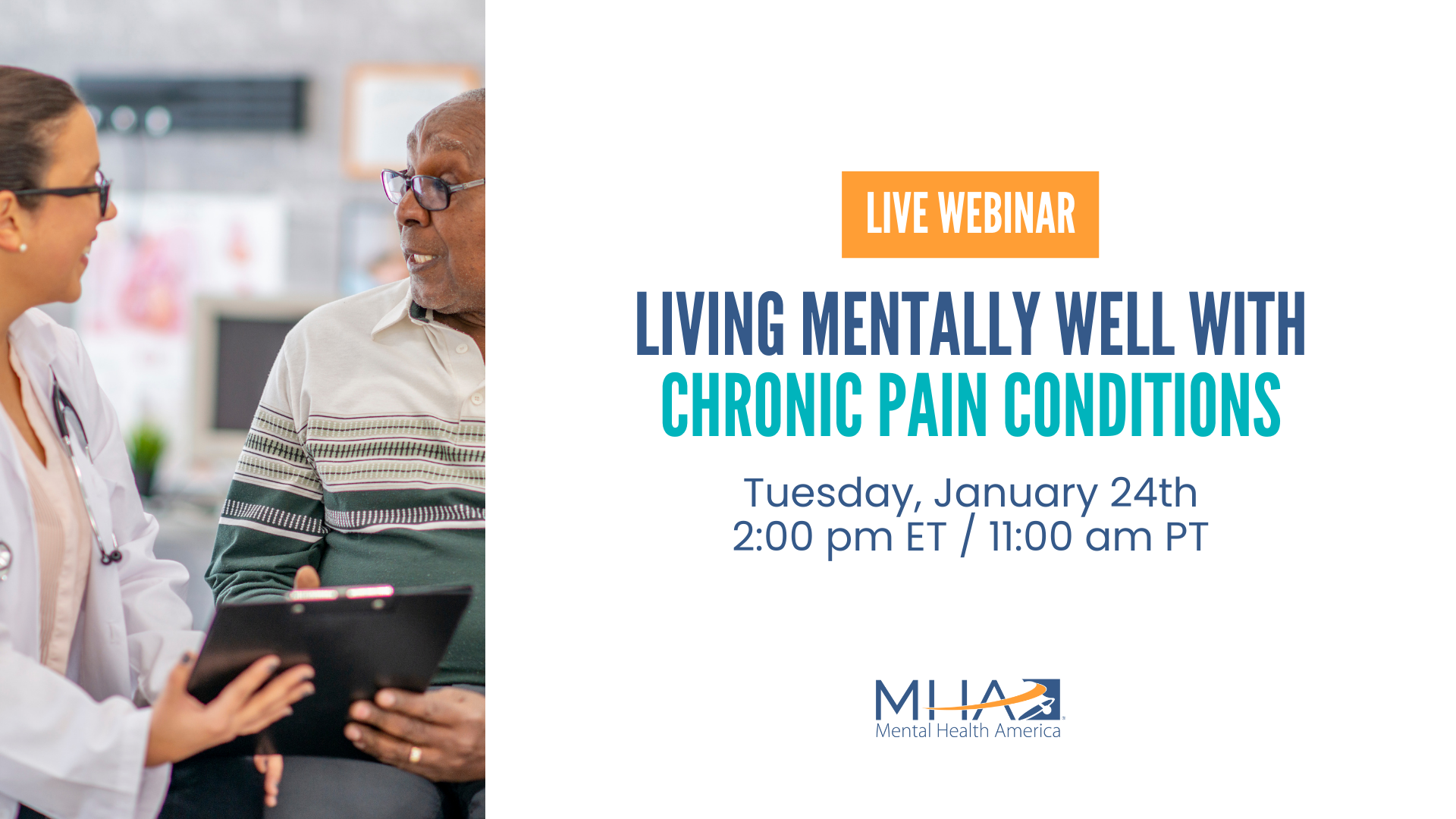 LIVE WEBINAR

LIVING MENTALLY WELL WITH CHRONIC PAIN CONDITIONS

Tuesday, January 24th
2:00 pm ET / 11:00 am PT

MHA
Mental Health America